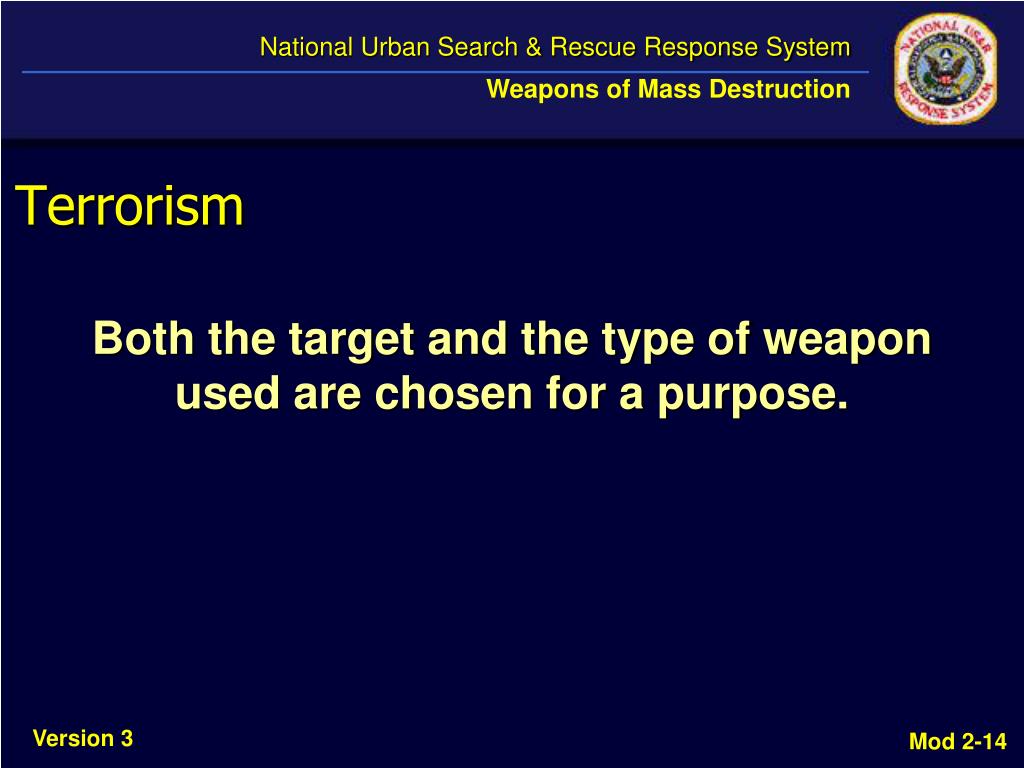 National Urban Search & Rescue Response System
Weapons of Mass Destruction

NATIONAL US&R RESPONSE SYSTEM

Terrorism

Both the target and the type of weapon used are chosen for a purpose.

Version 3

Mod 2-14